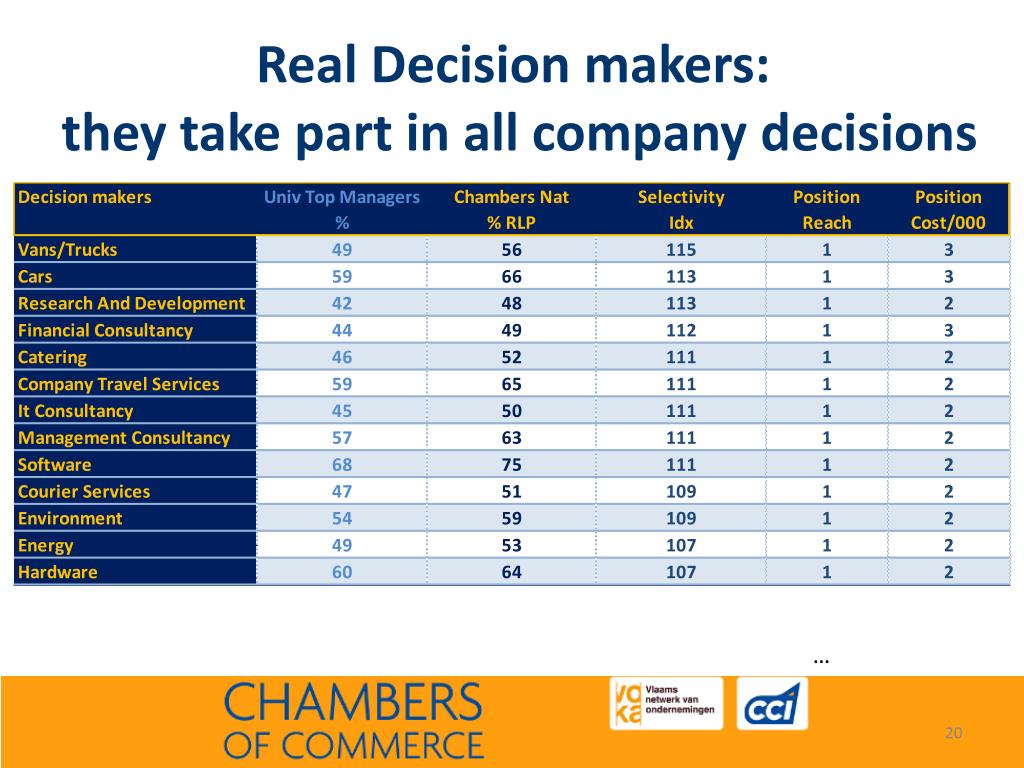 Real Decision makers:
they take part in all company decisions

| Decision makers | Univ Top Managers % | Chambers Nat % RLP | Selectivity Idx | Position Reach | Position Cost/000 |
|---|---|---|---|---|---|
| Vans/Trucks | 49 | 56 | 115 | 1 | 3 |
| Cars | 59 | 66 | 113 | 1 | 3 |
| Research And Development | 42 | 48 | 113 | 1 | 2 |
| Financial Consultancy | 44 | 49 | 112 | 1 | 3 |
| Catering | 46 | 52 | 111 | 1 | 2 |
| Company Travel Services | 59 | 65 | 111 | 1 | 2 |
| It Consultancy | 45 | 50 | 111 | 1 | 2 |
| Management Consultancy | 57 | 63 | 111 | 1 | 2 |
| Software | 68 | 75 | 111 | 1 | 2 |
| Courier Services | 47 | 51 | 109 | 1 | 2 |
| Environment | 54 | 59 | 109 | 1 | 2 |
| Energy | 49 | 53 | 107 | 1 | 2 |
| Hardware | 60 | 64 | 107 | 1 | 2 |

...

CHAMBERS
OF COMMERCE

voka Vlaams netwerk van ondernemingen

cci

20